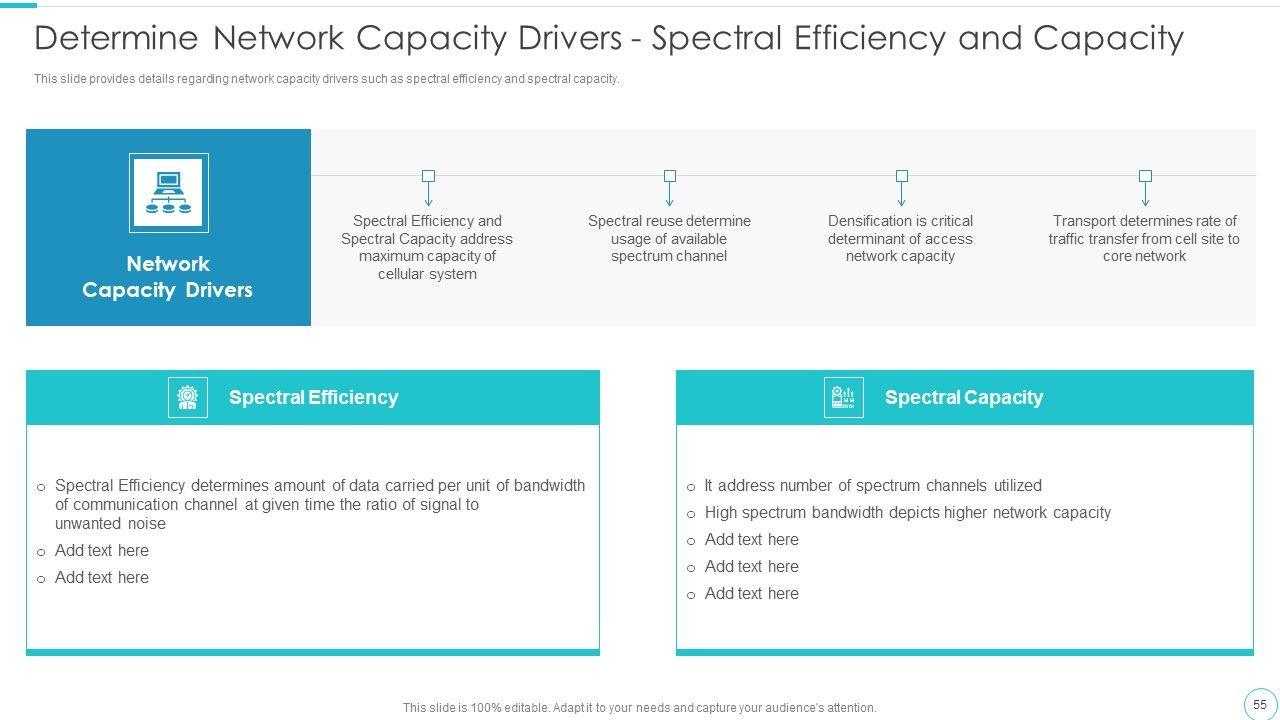 Determine Network Capacity Drivers - Spectral Efficiency and Capacity

This slide provides details regarding network capacity drivers such as spectral efficiency and spectral capacity.

Network Capacity Drivers

Spectral Efficiency and Spectral Capacity address maximum capacity of cellular system

Spectral reuse determine usage of available spectrum channel

Densification is critical determinant of access network capacity

Transport determines rate of traffic transfer from cell site to core network

Spectral Efficiency

o Spectral Efficiency determines amount of data carried per unit of bandwidth of communication channel at given time the ratio of signal to unwanted noise
o Add text here
o Add text here

Spectral Capacity

o It address number of spectrum channels utilized
o High spectrum bandwidth depicts higher network capacity
o Add text here
o Add text here
o Add text here

This slide is 100% editable. Adapt it to your needs and capture your audience's attention.

55